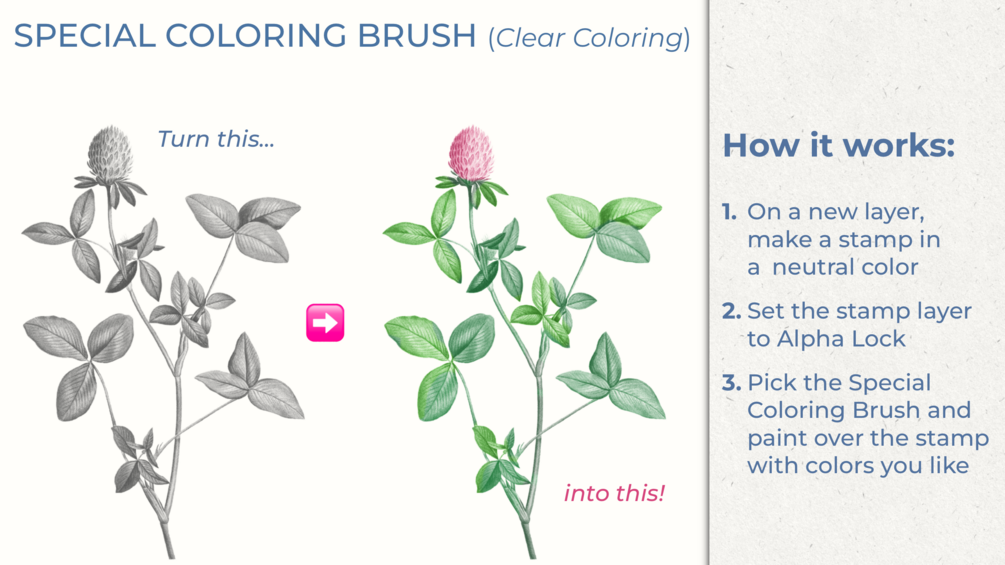 SPECIAL COLORING BRUSH (Clear Coloring)

Turn this...

into this!

How it works:

1. On a new layer, make a stamp in a neutral color

2. Set the stamp layer to Alpha Lock

3. Pick the Special Coloring Brush and paint over the stamp with colors you like